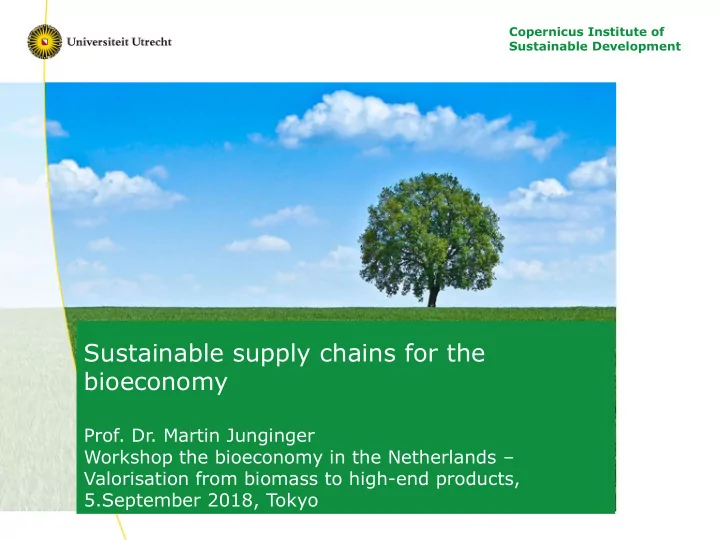 Universiteit Utrecht

Copernicus Institute of
Sustainable Development

Sustainable supply chains for the bioeconomy

Prof. Dr. Martin Junginger
Workshop the bioeconomy in the Netherlands – Valorisation from biomass to high-end products, 5.September 2018, Tokyo